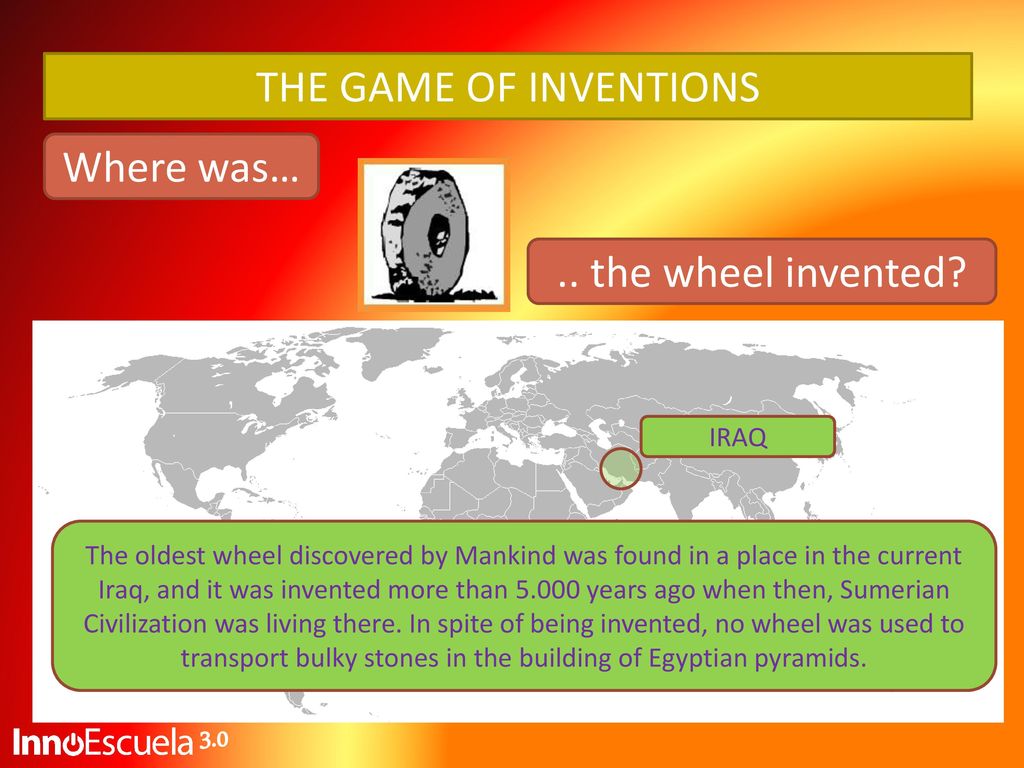 THE GAME OF INVENTIONS

Where was…

.. the wheel invented?

IRAQ

The oldest wheel discovered by Mankind was found in a place in the current Iraq, and it was invented more than 5.000 years ago when then, Sumerian Civilization was living there. In spite of being invented, no wheel was used to transport bulky stones in the building of Egyptian pyramids.

InnoEscuela 3.0